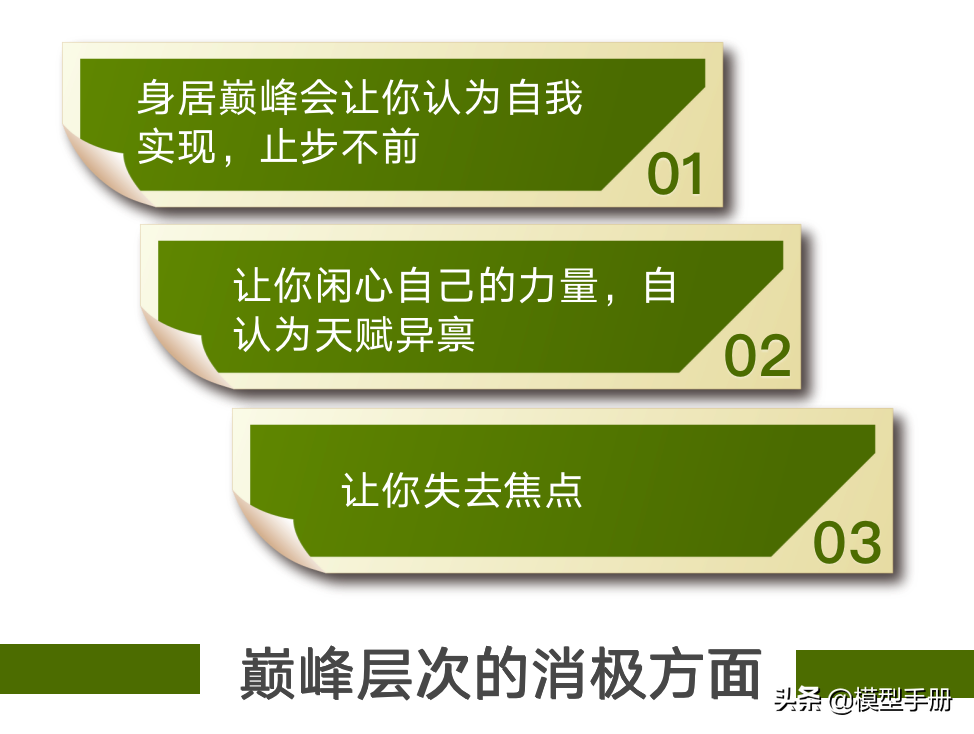 身居巅峰会让你认为自我实现，止步不前

01

让你闲心自己的力量，自认为天赋异禀

02

让你失去焦点

03

巅峰层次的消极方面

头条 @模型手册